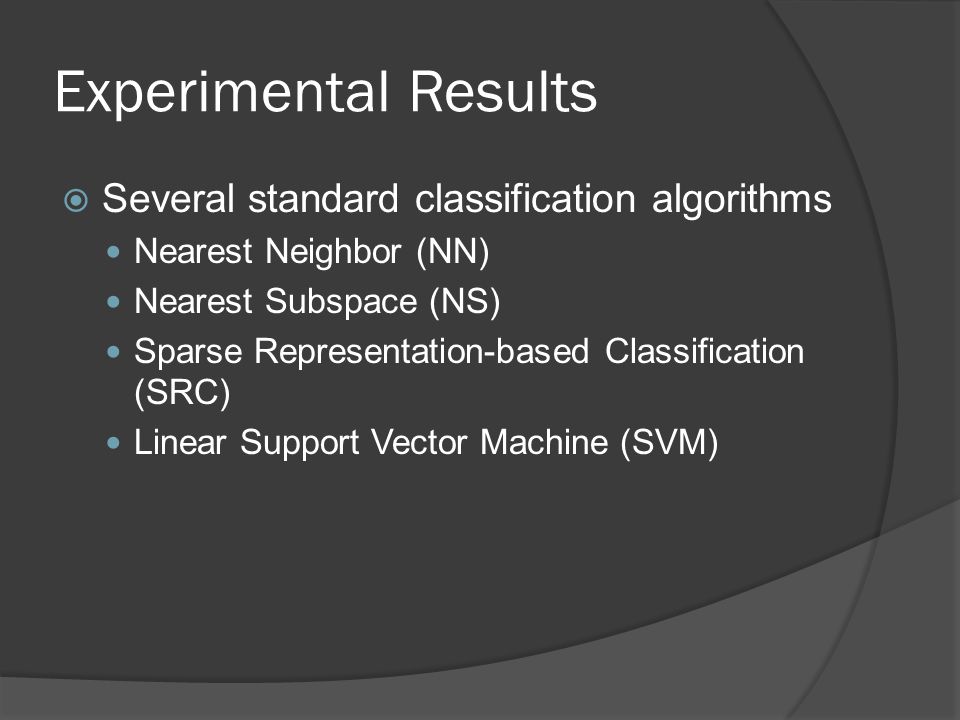 Experimental Results

Several standard classification algorithms

Nearest Neighbor (NN)

Nearest Subspace (NS)

Sparse Representation-based Classification (SRC)

Linear Support Vector Machine (SVM)